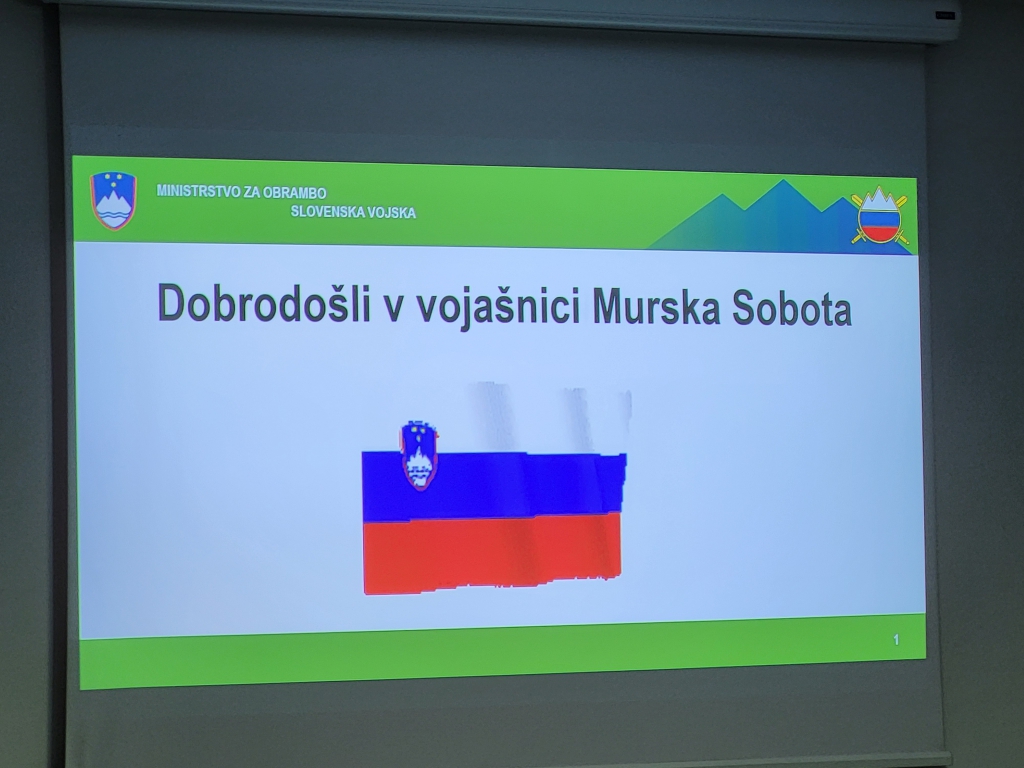 MINISTRSTVO ZA OBRAMBO
SLOVENSKA VOJSKA

Dobrodošli v vojašnici Murska Sobota

1